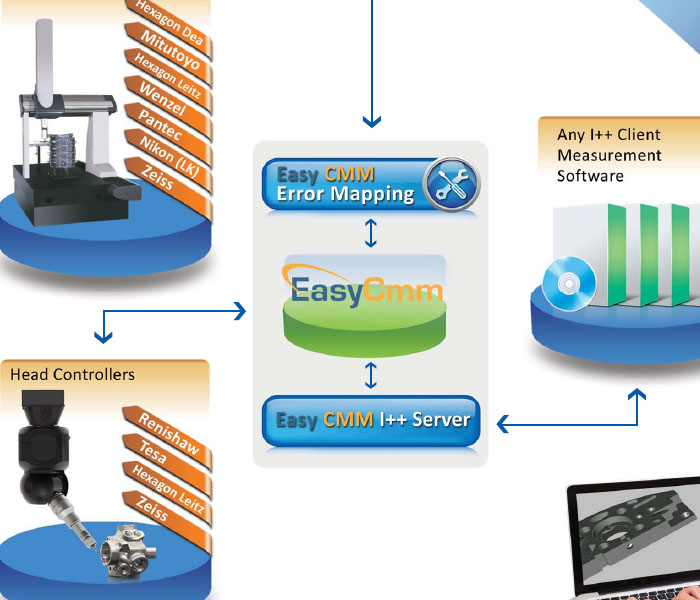 Hexagon Dea
Mitutoyo
Hexagon Leitz
Wenzel
Pantec
Nikon (LK)
Zeiss

Easy CMM
Error Mapping

EasyCmm

Easy CMM I++ Server

Any I++ Client
Measurement
Software

Head Controllers

Renishaw
Tesa
Hexagon Leitz
Zeiss